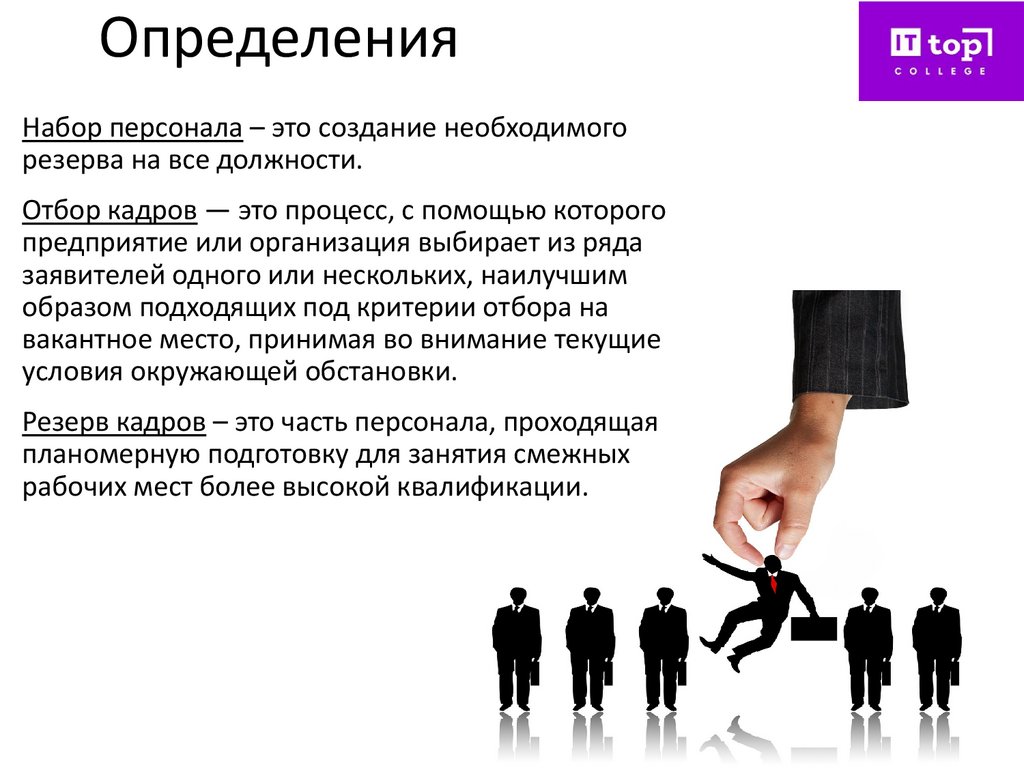 Определения

IT top
COLLEGE

Набор персонала – это создание необходимого резерва на все должности.

Отбор кадров — это процесс, с помощью которого предприятие или организация выбирает из ряда заявителей одного или нескольких, наилучшим образом подходящих под критерии отбора на вакантное место, принимая во внимание текущие условия окружающей обстановки.

Резерв кадров – это часть персонала, проходящая планомерную подготовку для занятия смежных рабочих мест более высокой квалификации.